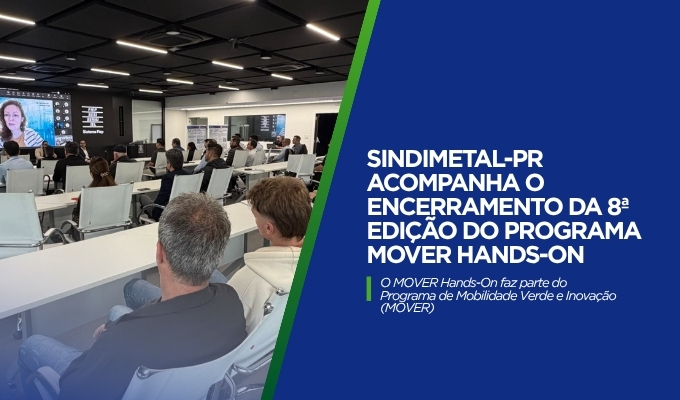 SINDIMETAL-PR ACOMPANHA O ENCERRAMENTO DA 8ª EDIÇÃO DO PROGRAMA MOVER HANDS-ON

O MOVER Hands-On faz parte do Programa de Mobilidade Verde e Inovação (MOVER)